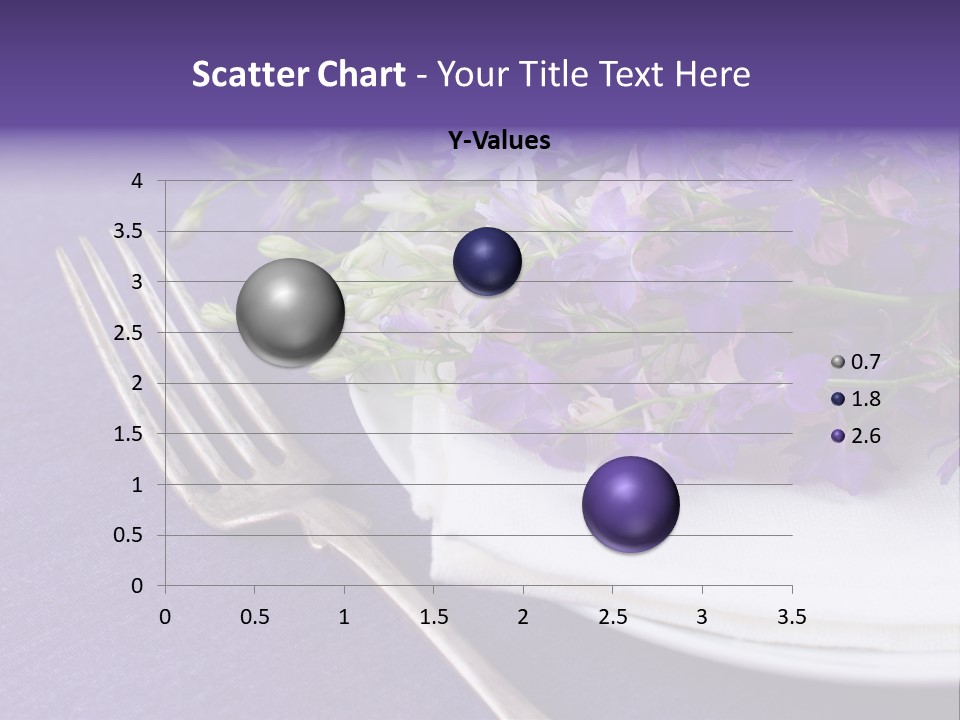 Scatter Chart - Your Title Text Here

Y-Values

4
3.5
3
2.5
2
1.5
1
0.5
0

0 0.5 1 1.5 2 2.5 3 3.5

0.7
1.8
2.6